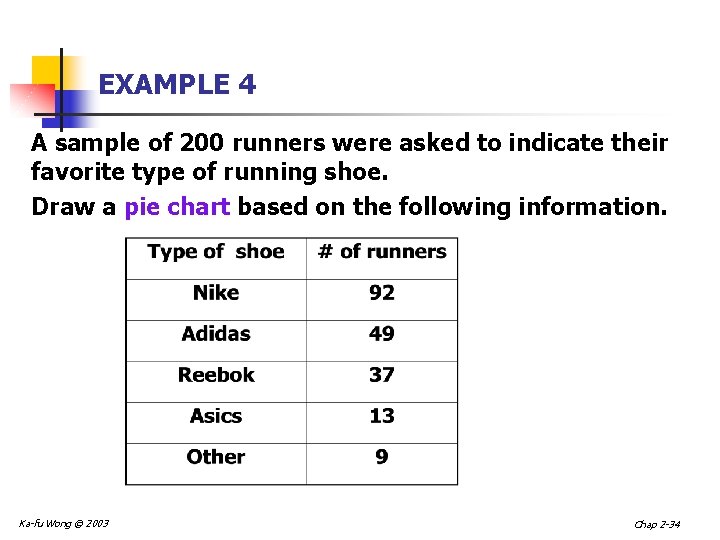 EXAMPLE 4

A sample of 200 runners were asked to indicate their favorite type of running shoe.

Draw a pie chart based on the following information.

| Type of shoe | # of runners |
|---|---|
| Nike | 92 |
| Adidas | 49 |
| Reebok | 37 |
| Asics | 13 |
| Other | 9 |

Ka-fu Wong © 2003

Chap 2-34